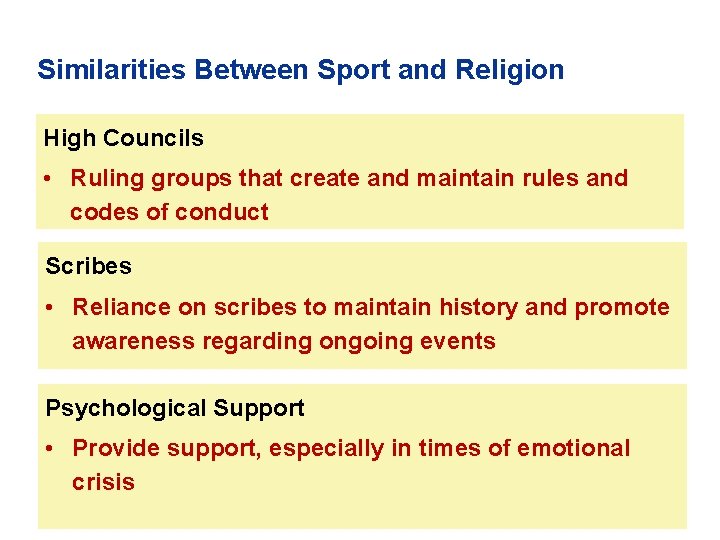 Similarities Between Sport and Religion

High Councils

• Ruling groups that create and maintain rules and codes of conduct

Scribes

• Reliance on scribes to maintain history and promote awareness regarding ongoing events

Psychological Support

• Provide support, especially in times of emotional crisis